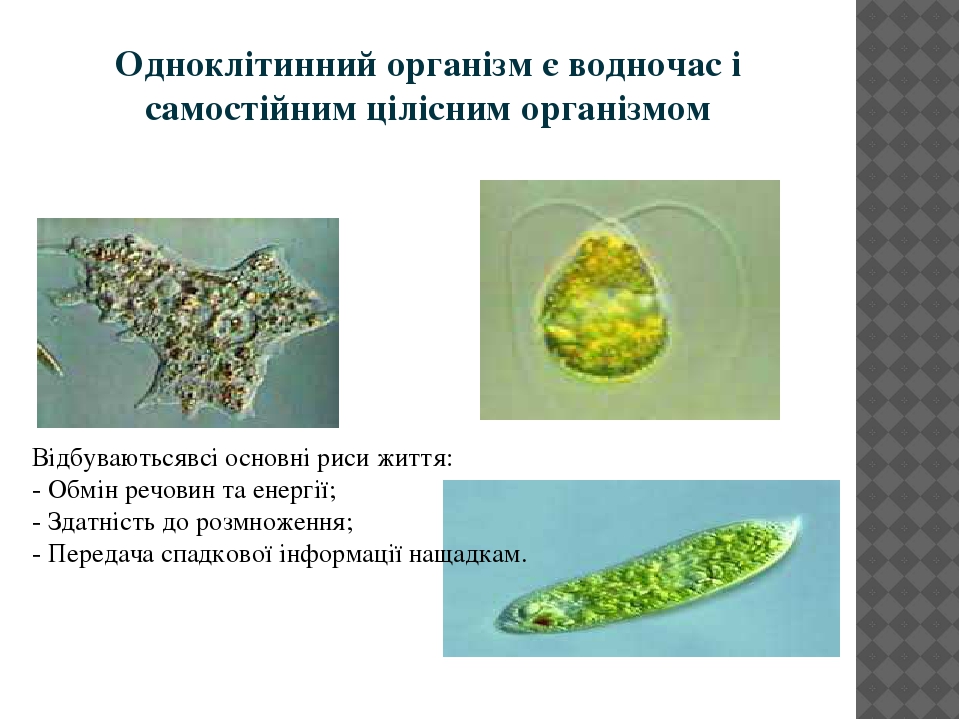 Одноклітинний організм є водночас і самостійним цілісним організмом

Відбуваютьсявсі основні риси життя:
- Обмін речовин та енергії;
- Здатність до розмноження;
- Передача спадкової інформації нащадкам.